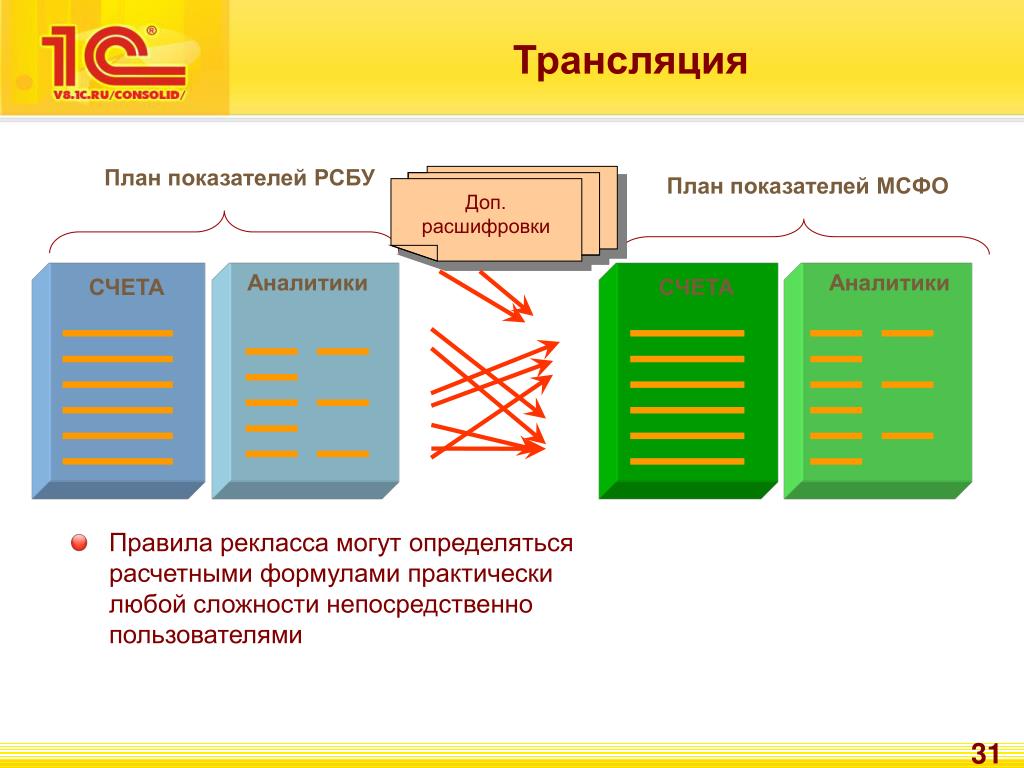 1С®
V8.1C.RU/CONSOLID/

Трансляция

План показателей РСБУ

Доп. расшифровки

План показателей МСФО

СЧЕТА

Аналитики

СЧЕТА

Аналитики

Правила рекласса могут определяться расчетными формулами практически любой сложности непосредственно пользователями

31